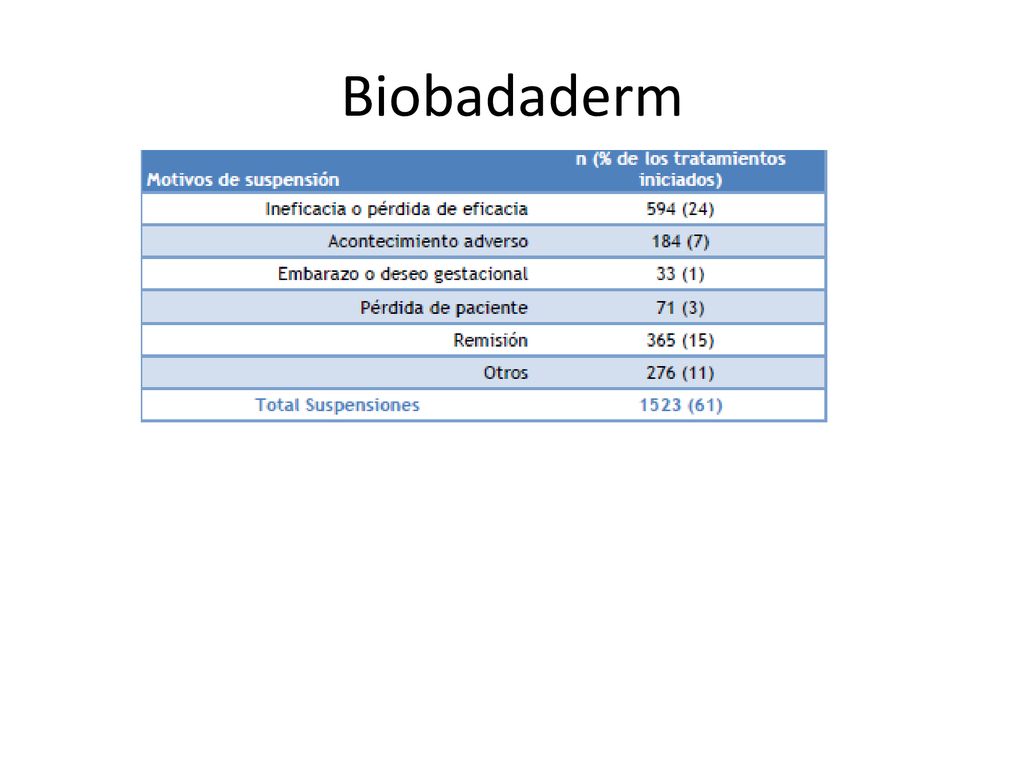 Biobadaderm

| Motivos de suspensión | n (% de los tratamientos iniciados) |
|---|---|
| Ineficacia o pérdida de eficacia | 594 (24) |
| Acontecimiento adverso | 184 (7) |
| Embarazo o deseo gestacional | 33 (1) |
| Pérdida de paciente | 71 (3) |
| Remisión | 365 (15) |
| Otros | 276 (11) |
| Total Suspensiones | 1523 (61) |